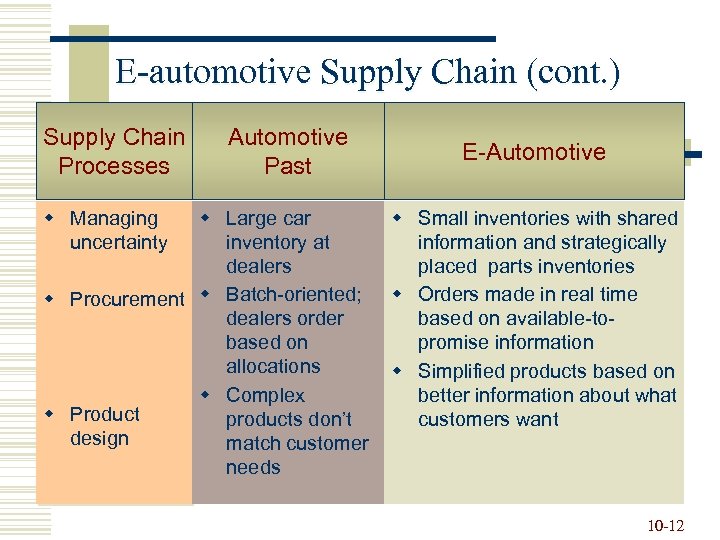 E-automotive Supply Chain (cont.)

| Supply Chain Processes | Automotive Past | E-Automotive |
|---|---|---|
| Managing uncertainty | Large car inventory at dealers | Small inventories with shared information and strategically placed parts inventories |
| Procurement | Batch-oriented; dealers order based on allocations | Orders made in real time based on available-to-promise information |
| Product design | Complex products don't match customer needs | Simplified products based on better information about what customers want |

10-12